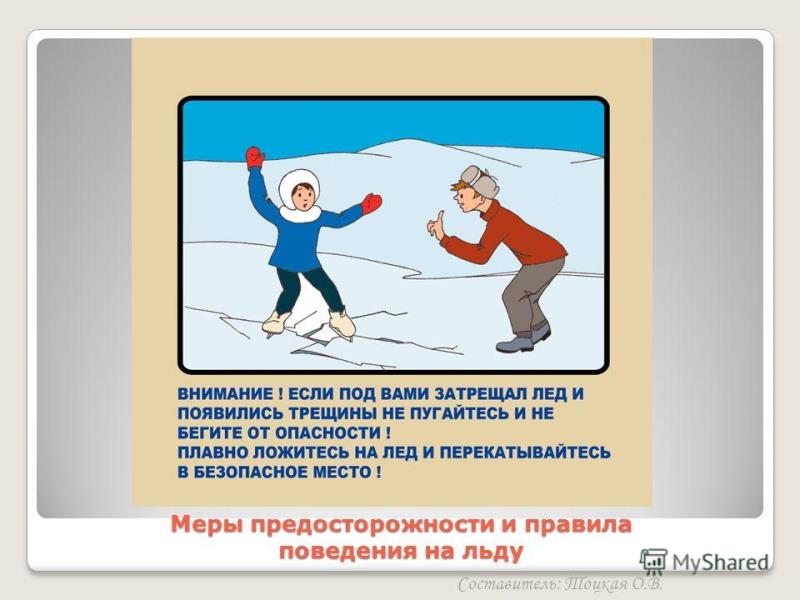 ВНИМАНИЕ ! ЕСЛИ ПОД ВАМИ ЗАТРЕЩАЛ ЛЕД И ПОЯВИЛИСЬ ТРЕЩИНЫ НЕ ПУГАЙТЕСЬ И НЕ БЕГИТЕ ОТ ОПАСНОСТИ !
ПЛАВНО ЛОЖИТЕСЬ НА ЛЕД И ПЕРЕКАТЫВАЙТЕСЬ В БЕЗОПАСНОЕ МЕСТО !

Меры предосторожности и правила поведения на льду

MyShared

Составитель: Тоцкая О.В.